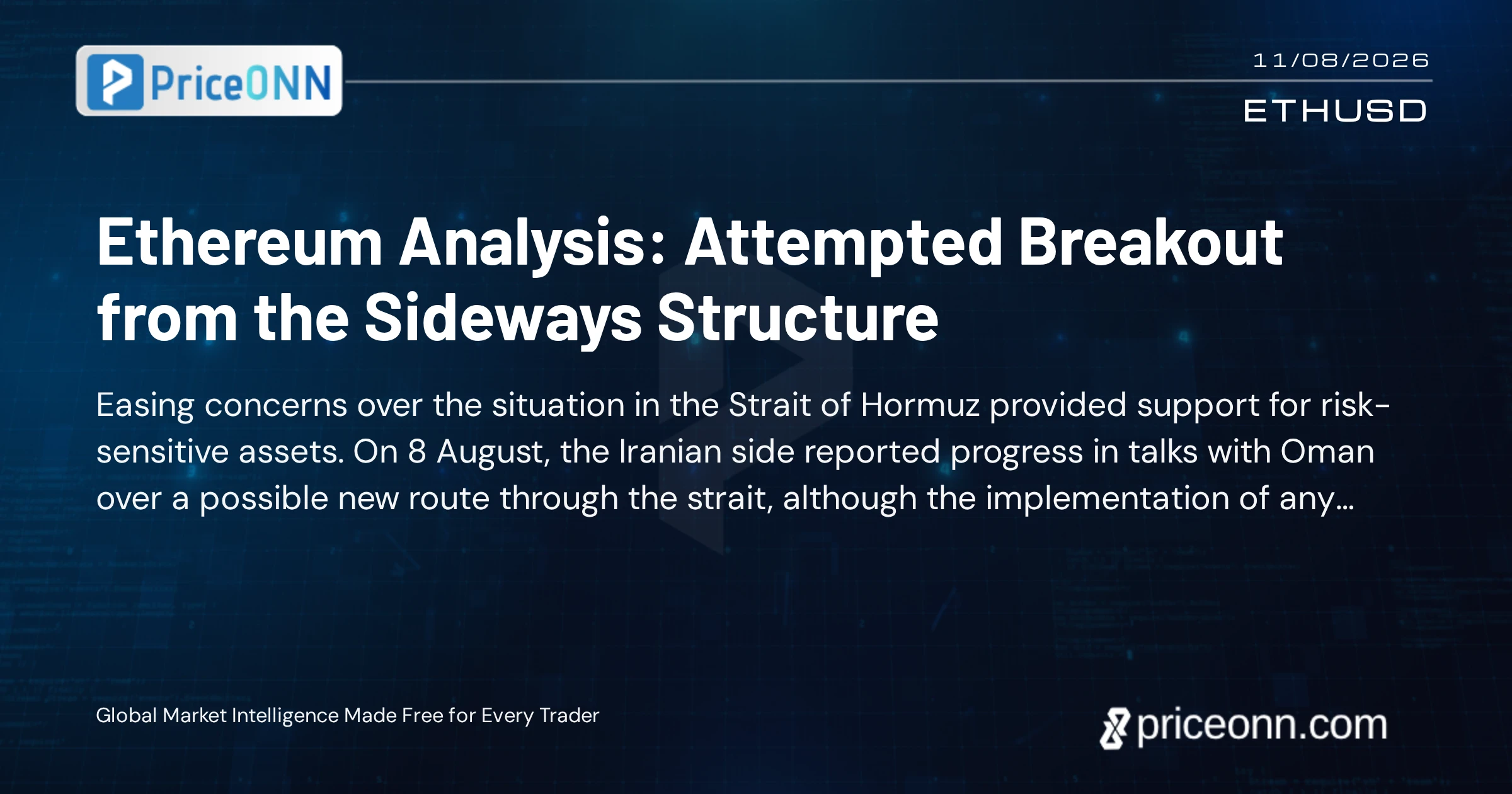 PriceONN

11/08/2026

ETHUSD

Ethereum Analysis: Attempted Breakout from the Sideways Structure

Easing concerns over the situation in the Strait of Hormuz provided support for risk-sensitive assets. On 8 August, the Iranian side reported progress in talks with Oman over a possible new route through the strait, although the implementation of any...

Global Market Intelligence Made Free for Every Trader

priceonn.com